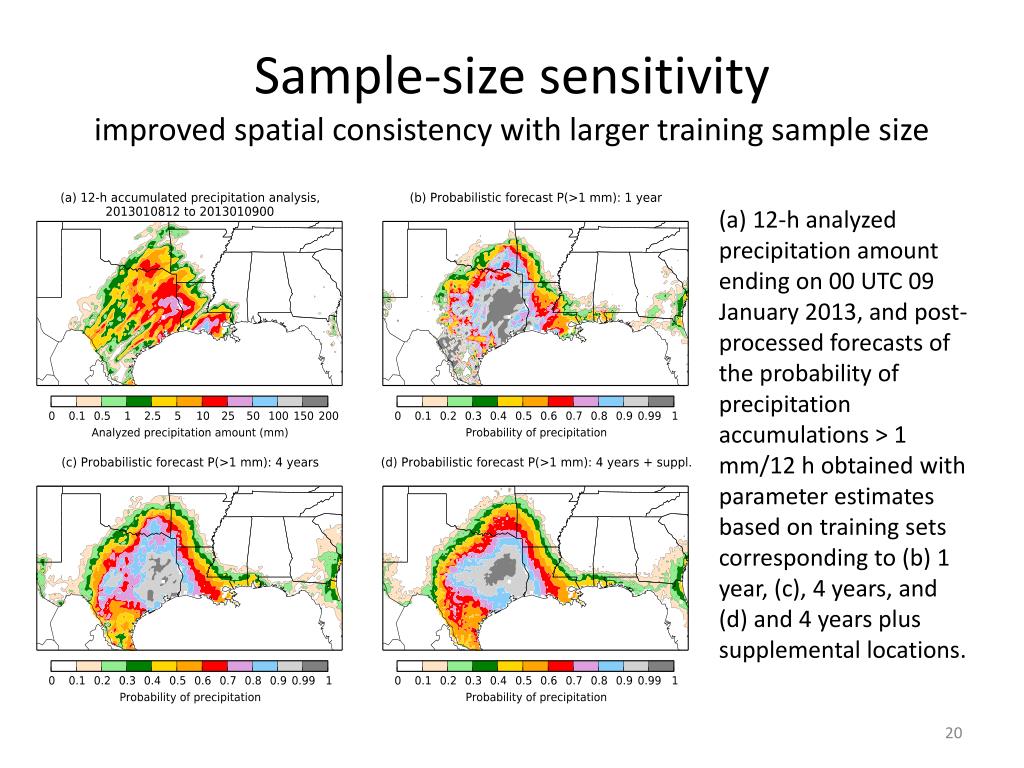 Sample-size sensitivity
improved spatial consistency with larger training sample size

(a) 12-h accumulated precipitation analysis, 2013010812 to 2013010900

0 0.1 0.5 1 2.5 5 10 25 50 100 150 200
Analyzed precipitation amount (mm)

(b) Probabilistic forecast P(>1 mm): 1 year

0 0.1 0.2 0.3 0.4 0.5 0.6 0.7 0.8 0.9 0.99 1
Probability of precipitation

(c) Probabilistic forecast P(>1 mm): 4 years

0 0.1 0.2 0.3 0.4 0.5 0.6 0.7 0.8 0.9 0.99 1
Probability of precipitation

(d) Probabilistic forecast P(>1 mm): 4 years + suppl.

0 0.1 0.2 0.3 0.4 0.5 0.6 0.7 0.8 0.9 0.99 1
Probability of precipitation

(a) 12-h analyzed precipitation amount ending on 00 UTC 09 January 2013, and post-processed forecasts of the probability of precipitation accumulations > 1 mm/12 h obtained with parameter estimates based on training sets corresponding to (b) 1 year, (c), 4 years, and (d) and 4 years plus supplemental locations.

20